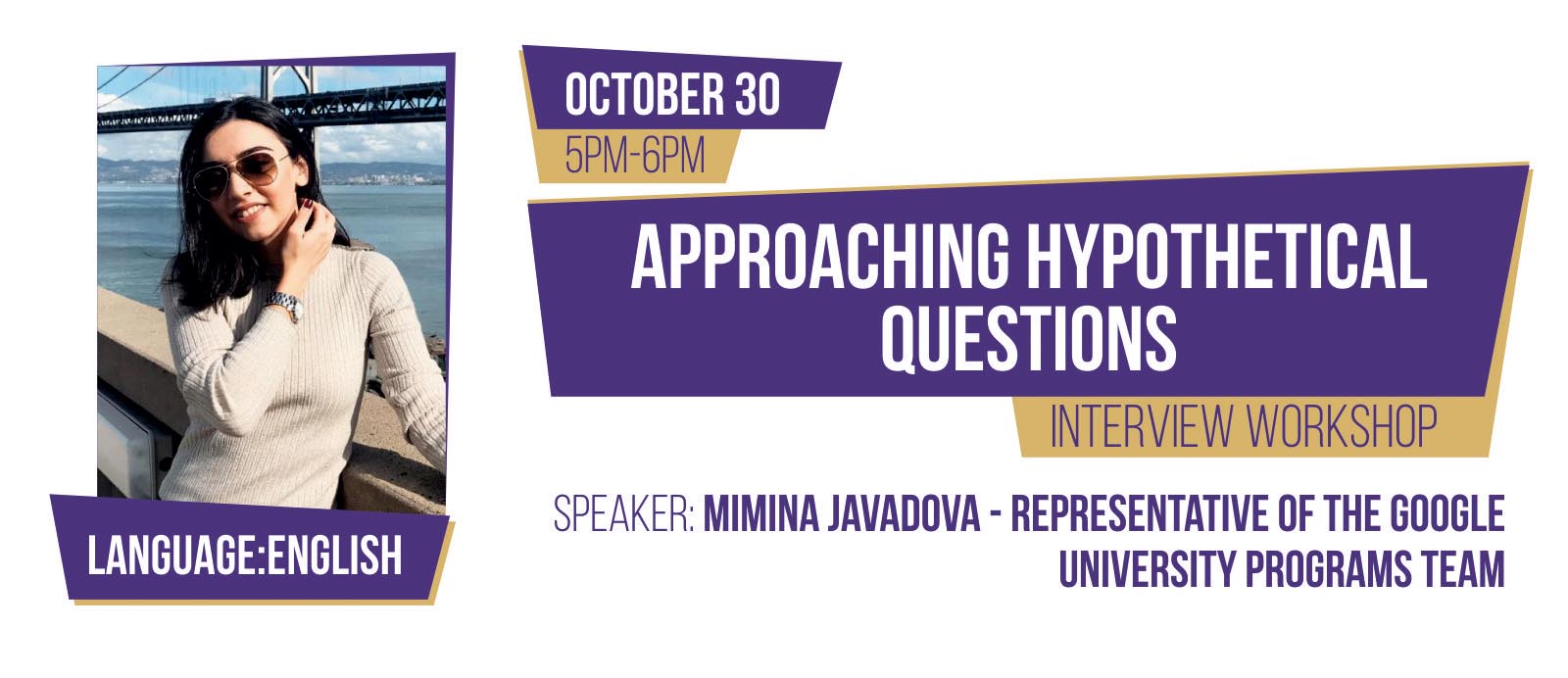 LANGUAGE:ENGLISH

OCTOBER 30
5PM-6PM

APPROACHING HYPOTHETICAL QUESTIONS

INTERVIEW WORKSHOP

SPEAKER: MIMINA JAVADOVA - REPRESENTATIVE OF THE GOOGLE UNIVERSITY PROGRAMS TEAM